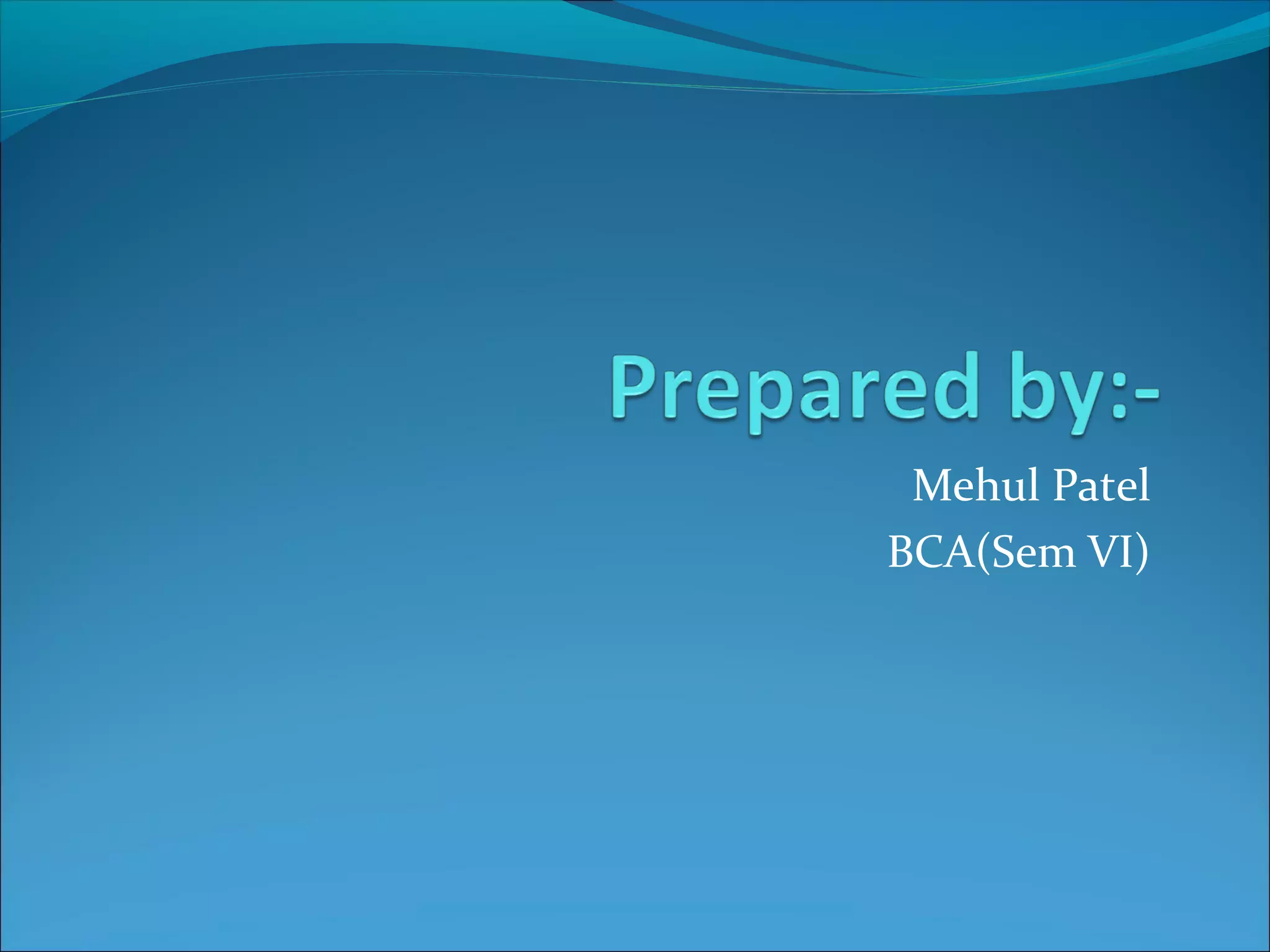 Prepared by:-

Mehul Patel
BCA(Sem VI)